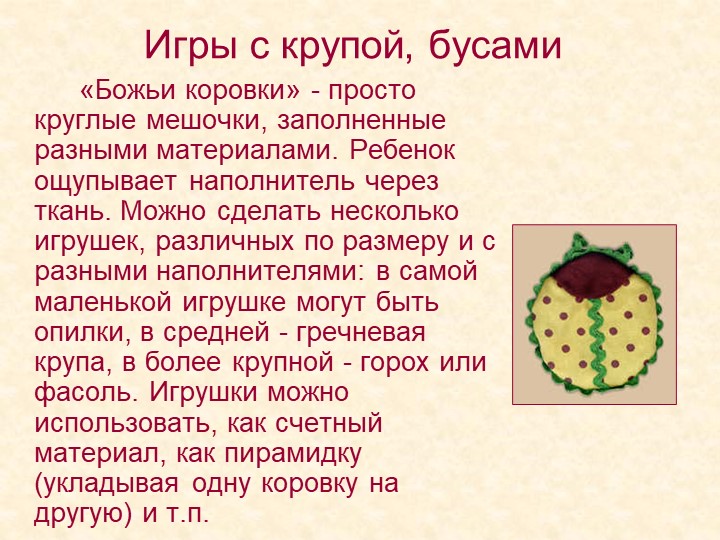 Игры с крупой, бусами

«Божьи коровки» - просто круглые мешочки, заполненные разными материалами. Ребенок ощупывает наполнитель через ткань. Можно сделать несколько игрушек, различных по размеру и с разными наполнителями: в самой маленькой игрушке могут быть опилки, в средней - гречневая крупа, в более крупной - горох или фасоль. Игрушки можно использовать, как счетный материал, как пирамидку (укладывая одну коровку на другую) и т.п.